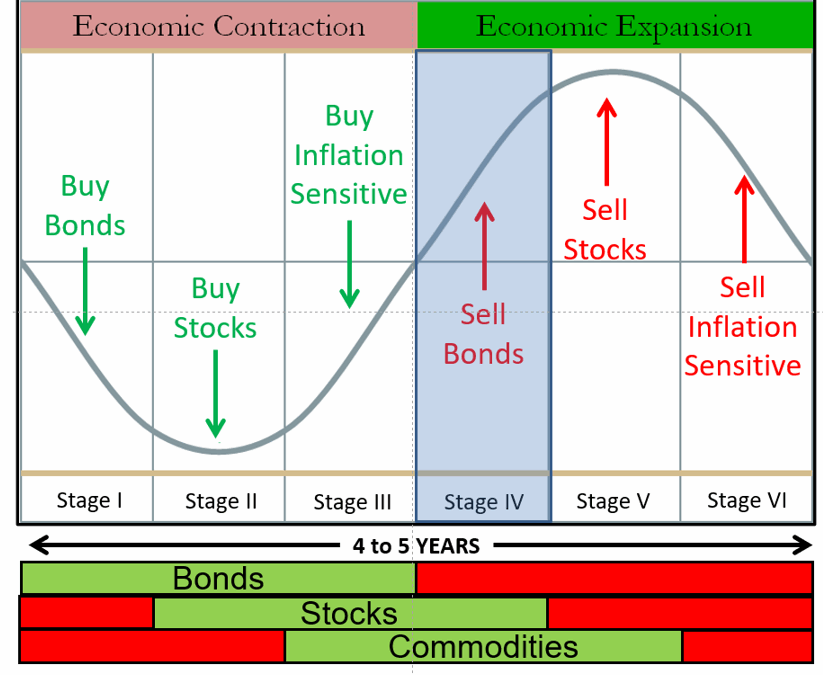 Economic Contraction

Economic Expansion

Buy Bonds

Buy Stocks

Buy Inflation Sensitive

Sell Bonds

Sell Stocks

Sell Inflation Sensitive

Stage I

Stage II

Stage III

Stage IV

Stage V

Stage VI

4 to 5 YEARS

Bonds

Stocks

Commodities